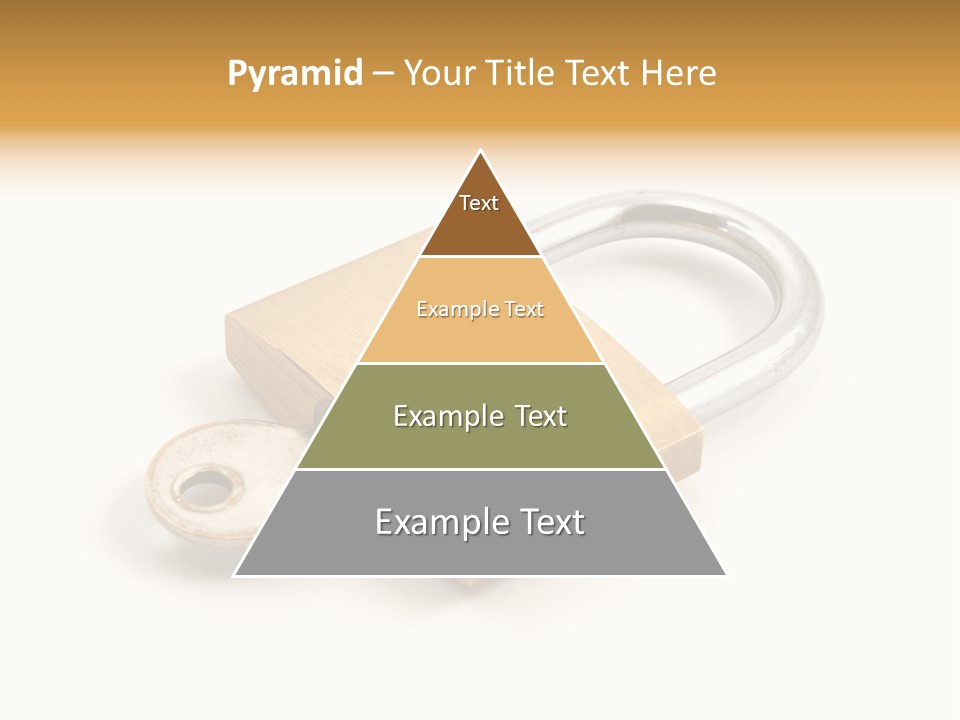 Pyramid – Your Title Text Here

Text

Example Text

Example Text

Example Text